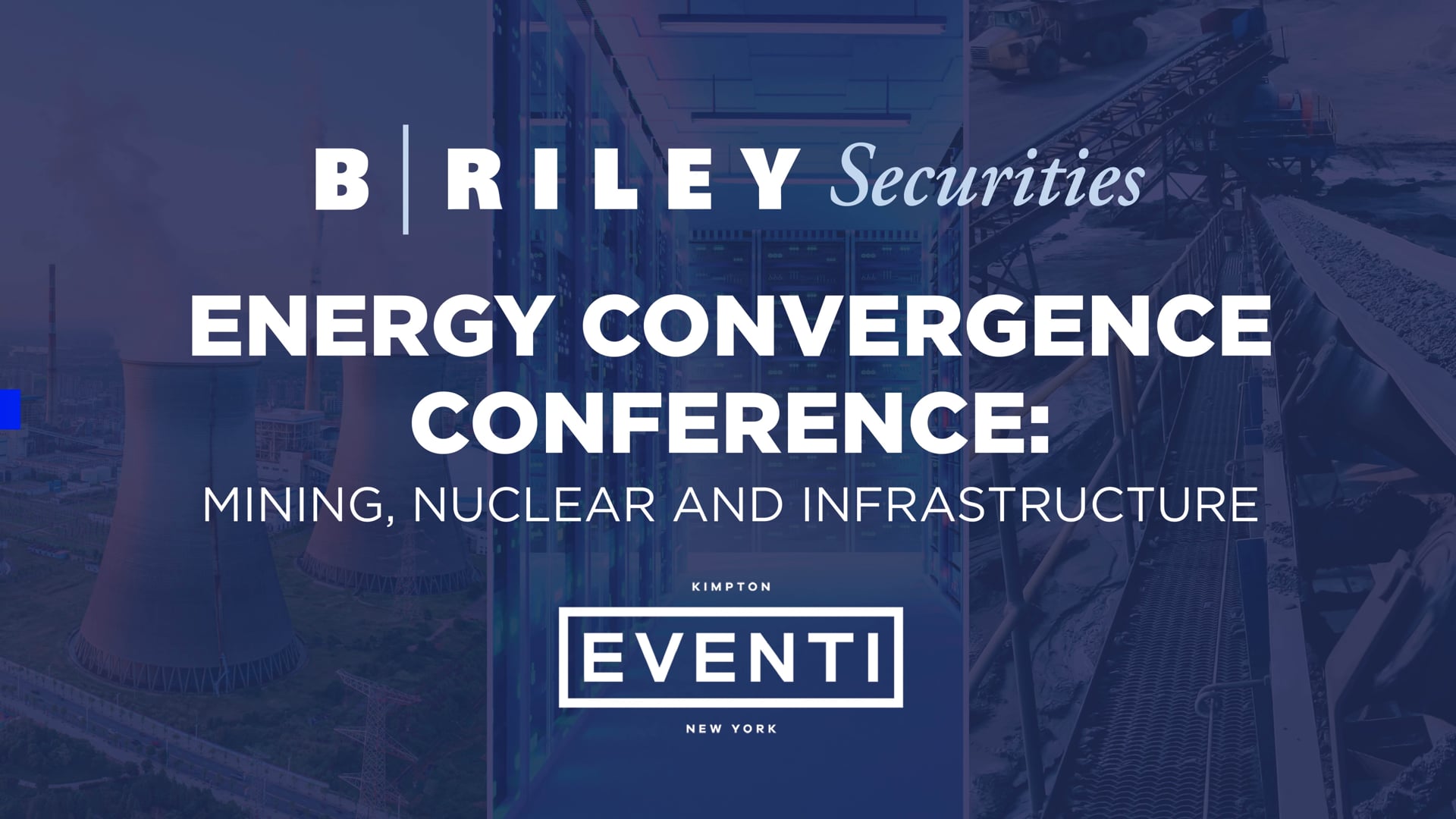 B | RILEY Securities

ENERGY CONVERGENCE CONFERENCE:

MINING, NUCLEAR AND INFRASTRUCTURE

KIMPTON

EVENTI

NEW YORK